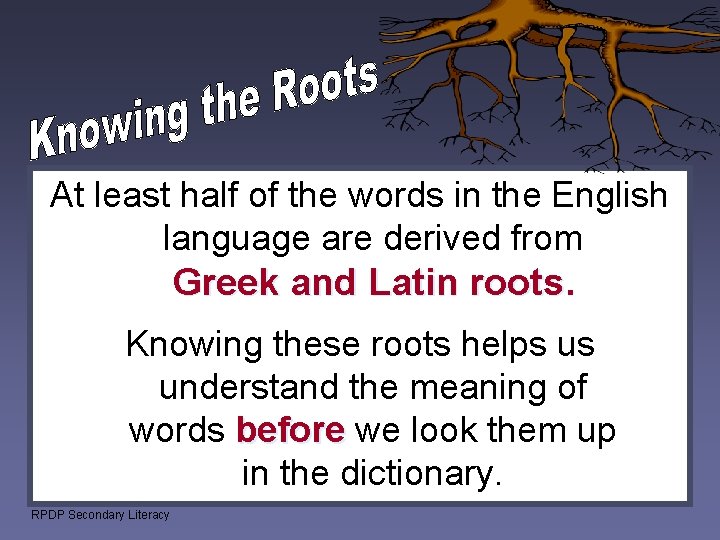 Knowing the Roots

At least half of the words in the English language are derived from Greek and Latin roots.

Knowing these roots helps us understand the meaning of words before we look them up in the dictionary.

RPDP Secondary Literacy